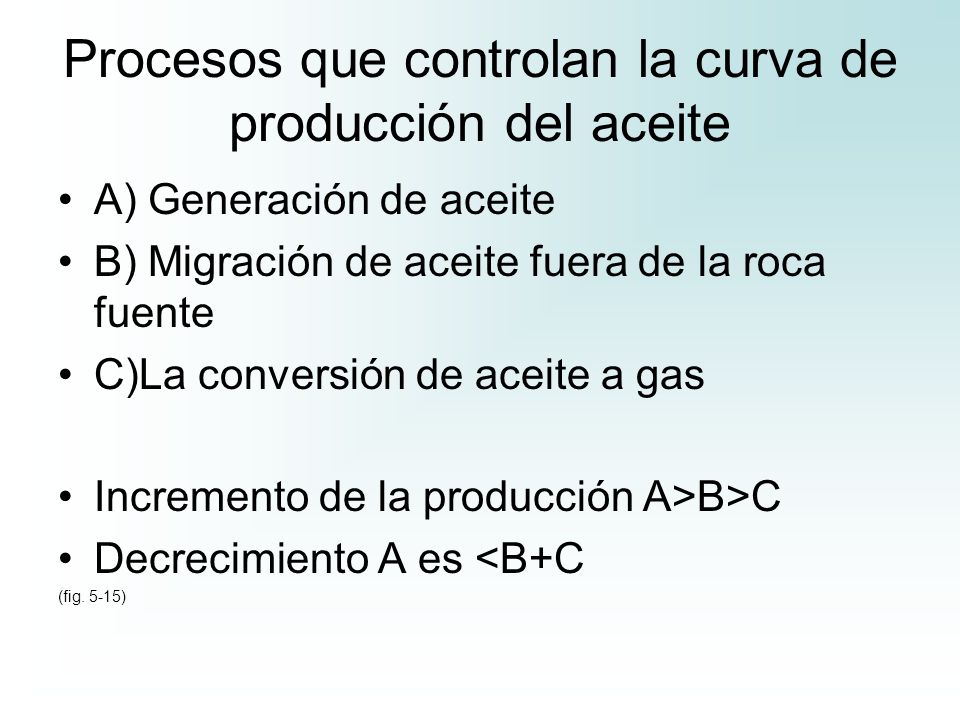 Procesos que controlan la curva de producción del aceite

• A) Generación de aceite
• B) Migración de aceite fuera de la roca fuente
• C)La conversión de aceite a gas

• Incremento de la producción A>B>C
• Decrecimiento A es <B+C

(fig. 5-15)